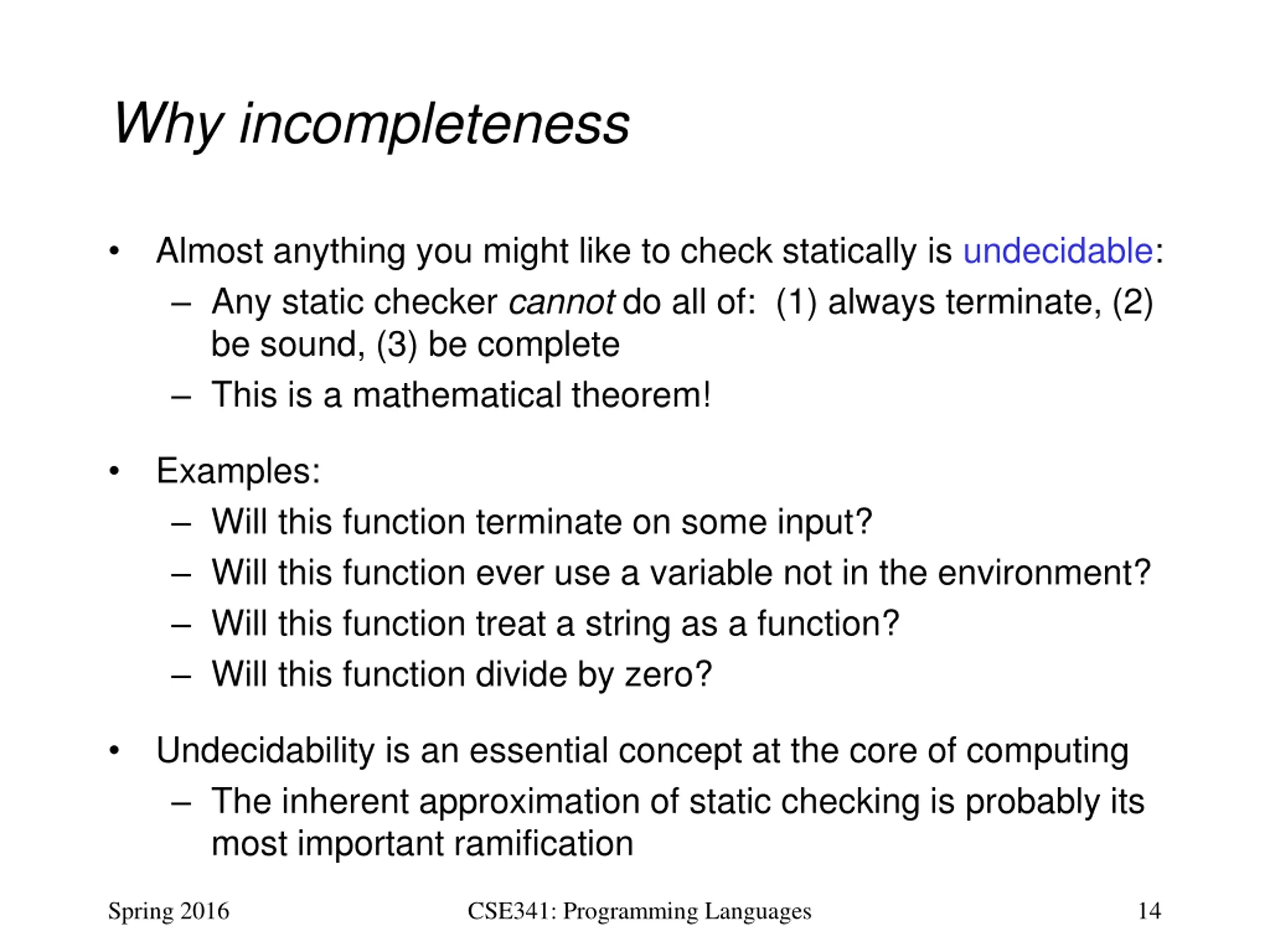 Why incompleteness

• Almost anything you might like to check statically is undecidable:
  – Any static checker cannot do all of: (1) always terminate, (2) be sound, (3) be complete
  – This is a mathematical theorem!

• Examples:
  – Will this function terminate on some input?
  – Will this function ever use a variable not in the environment?
  – Will this function treat a string as a function?
  – Will this function divide by zero?

• Undecidability is an essential concept at the core of computing
  – The inherent approximation of static checking is probably its most important ramification

Spring 2016 CSE341: Programming Languages 14